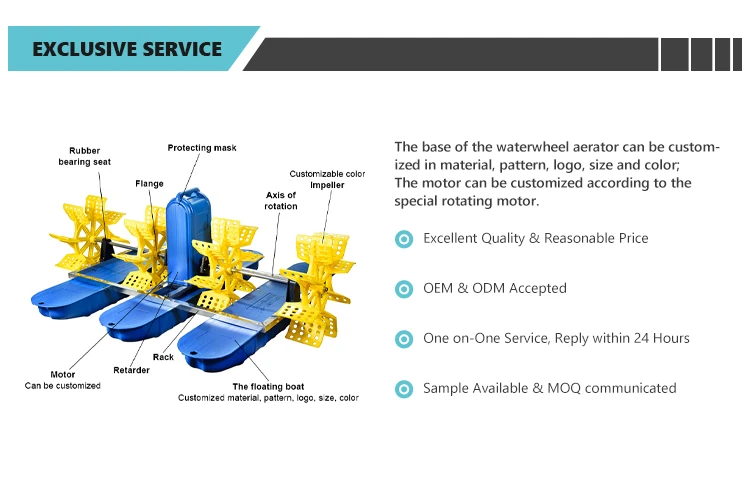 EXCLUSIVE SERVICE

Rubber bearing seat

Protecting mask

Flange

Customizable color Impeller

Axis of rotation

Motor
Can be customized

Retarder

Rack

The floating boat
Customized material, pattern, logo, size, color

The base of the waterwheel aerator can be customized in material, pattern, logo, size and color;
The motor can be customized according to the special rotating motor.

Excellent Quality & Reasonable Price

OEM & ODM Accepted

One on-One Service, Reply within 24 Hours

Sample Available & MOQ communicated